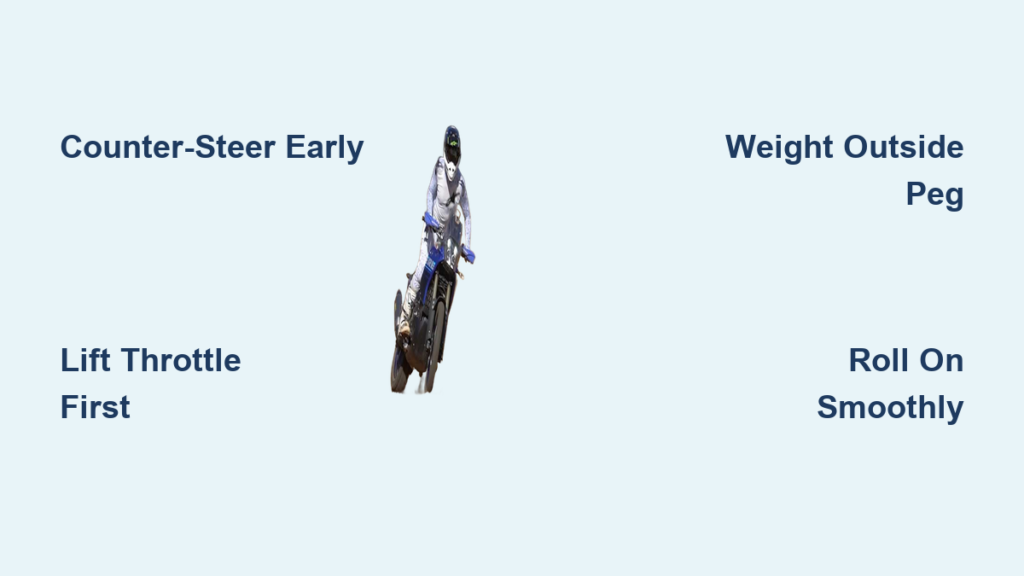 Counter-Steer Early

Weight Outside Peg

Lift Throttle First

Roll On Smoothly